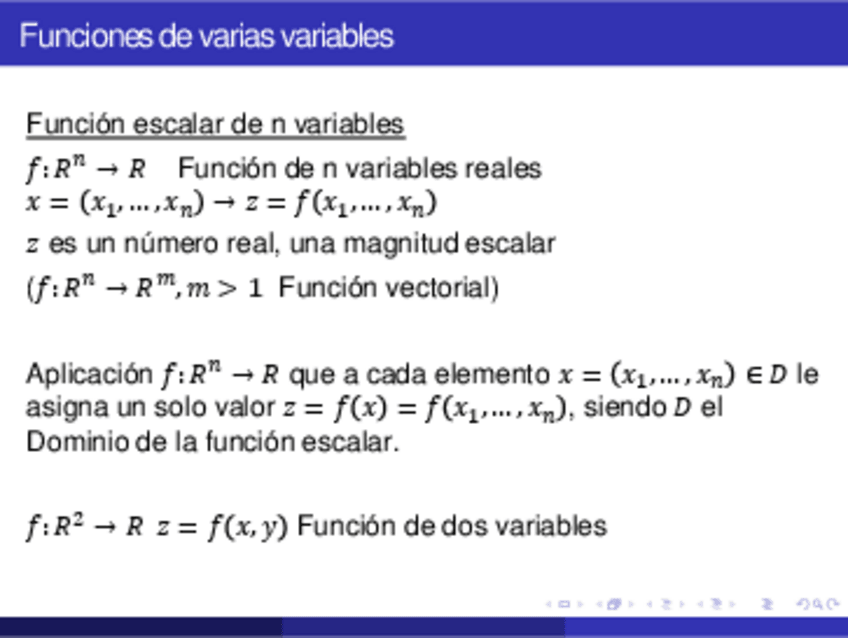 Funciones de varias variables

Función escalar de n variables

$f: R^n \to R$ Función de n variables reales
$x = (x_1, \dots, x_n) \to z = f(x_1, \dots, x_n)$

$z$ es un número real, una magnitud escalar

($f: R^n \to R^m, m > 1$ Función vectorial)

Aplicación $f: R^n \to R$ que a cada elemento $x = (x_1, \dots, x_n) \in D$ le asigna un solo valor $z = f(x) = f(x_1, \dots, x_n)$, siendo $D$ el Dominio de la función escalar.

$f: R^2 \to R$ $z = f(x, y)$ Función de dos variables